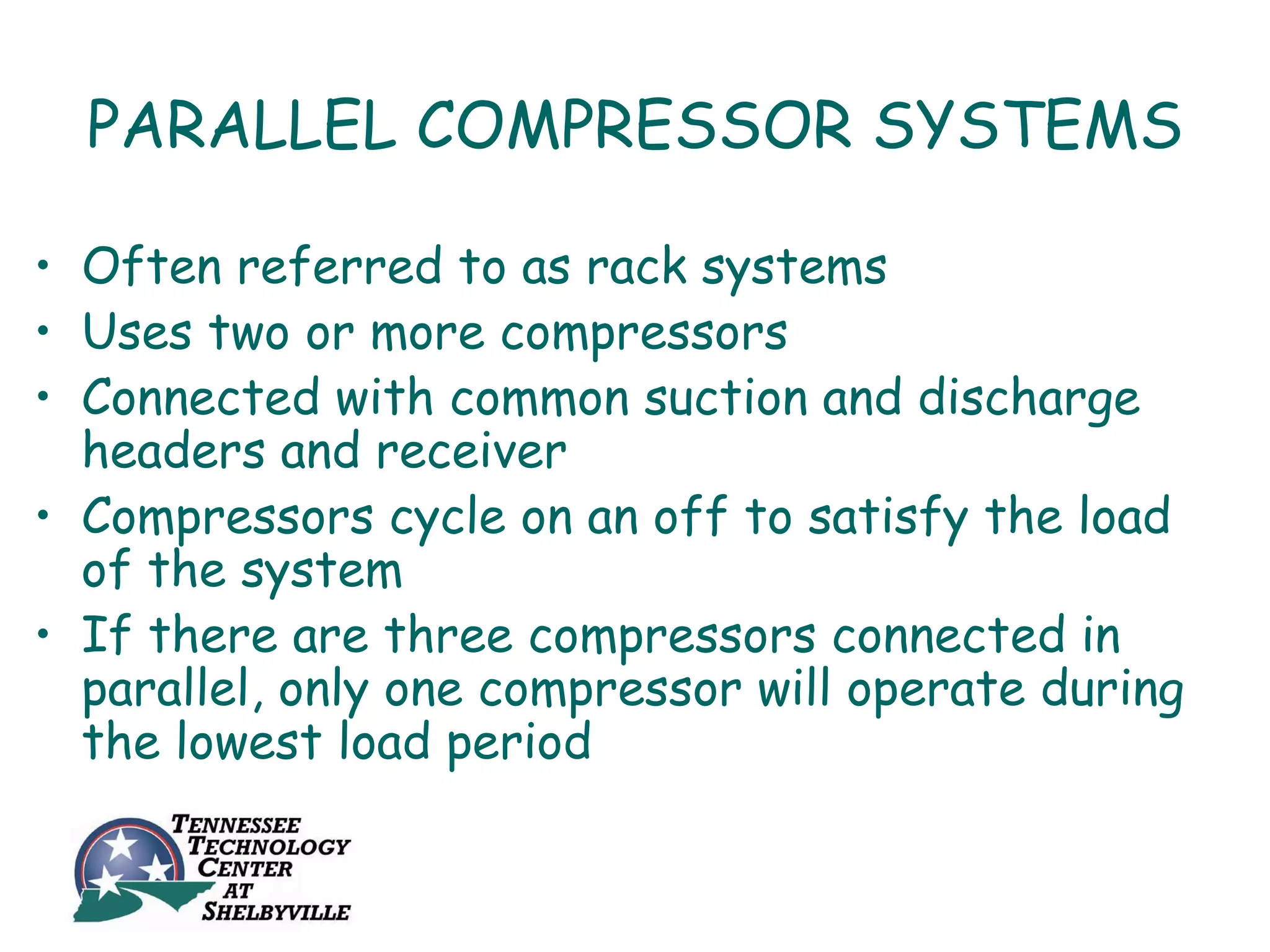 PARALLEL COMPRESSOR SYSTEMS

• Often referred to as rack systems
• Uses two or more compressors
• Connected with common suction and discharge headers and receiver
• Compressors cycle on an off to satisfy the load of the system
• If there are three compressors connected in parallel, only one compressor will operate during the lowest load period

TENNESSEE TECHNOLOGY CENTER AT SHELBYVILLE